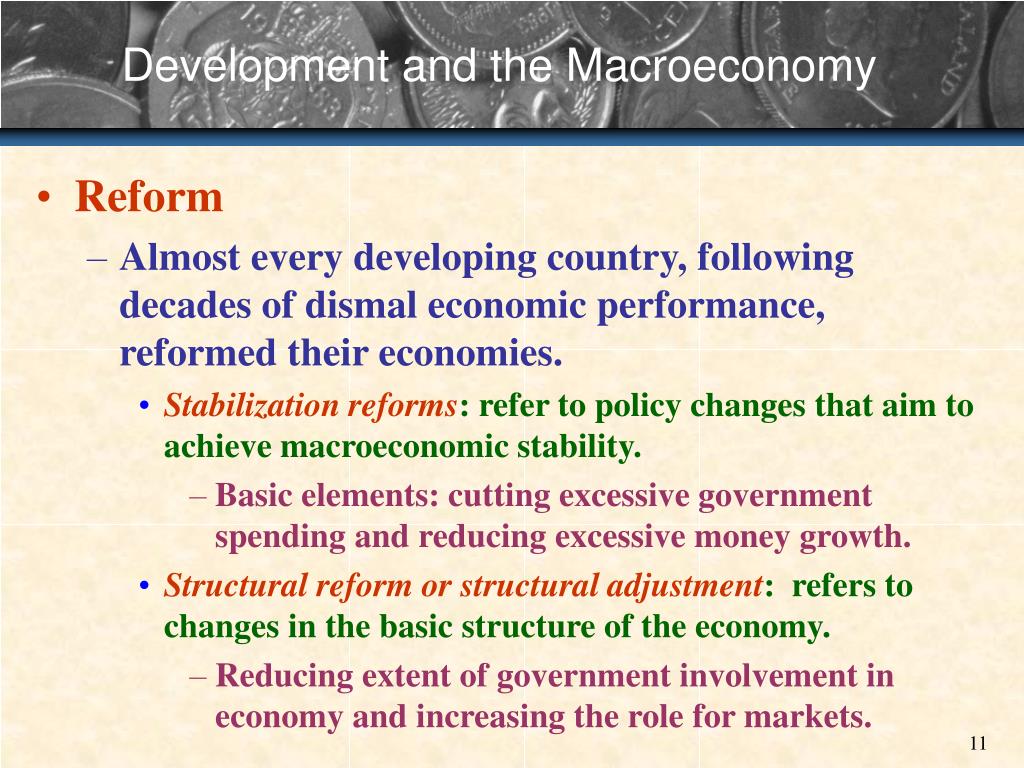 Development and the Macroeconomy

• Reform
– Almost every developing country, following decades of dismal economic performance, reformed their economies.
• Stabilization reforms: refer to policy changes that aim to achieve macroeconomic stability.
– Basic elements: cutting excessive government spending and reducing excessive money growth.
• Structural reform or structural adjustment: refers to changes in the basic structure of the economy.
– Reducing extent of government involvement in economy and increasing the role for markets.

11